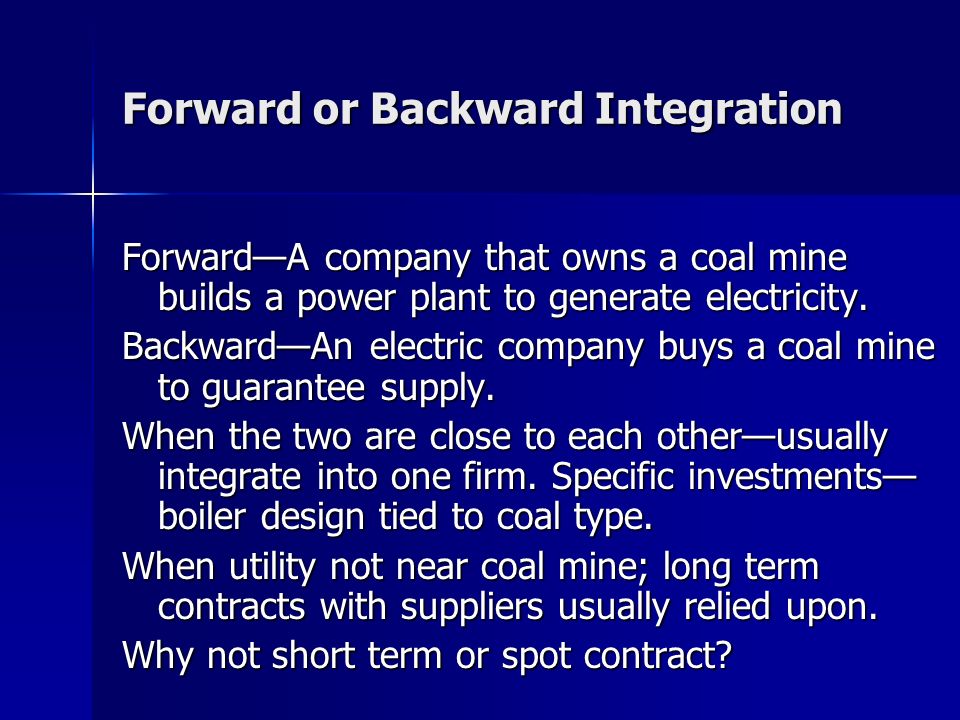 Forward or Backward Integration

Forward—A company that owns a coal mine builds a power plant to generate electricity.

Backward—An electric company buys a coal mine to guarantee supply.

When the two are close to each other—usually integrate into one firm. Specific investments—boiler design tied to coal type.

When utility not near coal mine; long term contracts with suppliers usually relied upon.

Why not short term or spot contract?